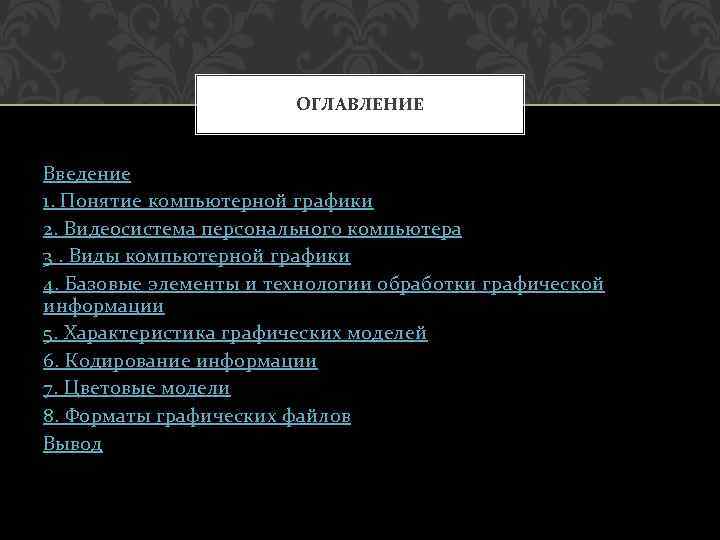 ОГЛАВЛЕНИЕ

Введение
1. Понятие компьютерной графики
2. Видеосистема персонального компьютера
3 . Виды компьютерной графики
4. Базовые элементы и технологии обработки графической информации
5. Характеристика графических моделей
6. Кодирование информации
7. Цветовые модели
8. Форматы графических файлов
Вывод